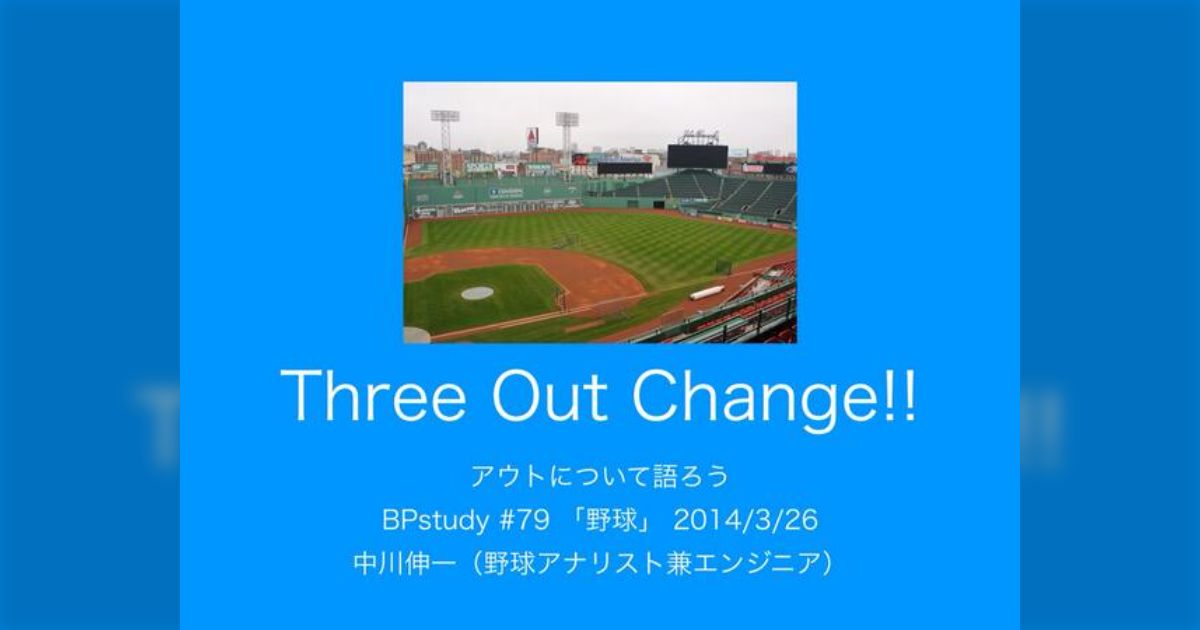 Three Out Change!!

アウトについて語ろう
BPstudy #79 「野球」 2014/3/26
中川伸一（野球アナリスト兼エンジニア）